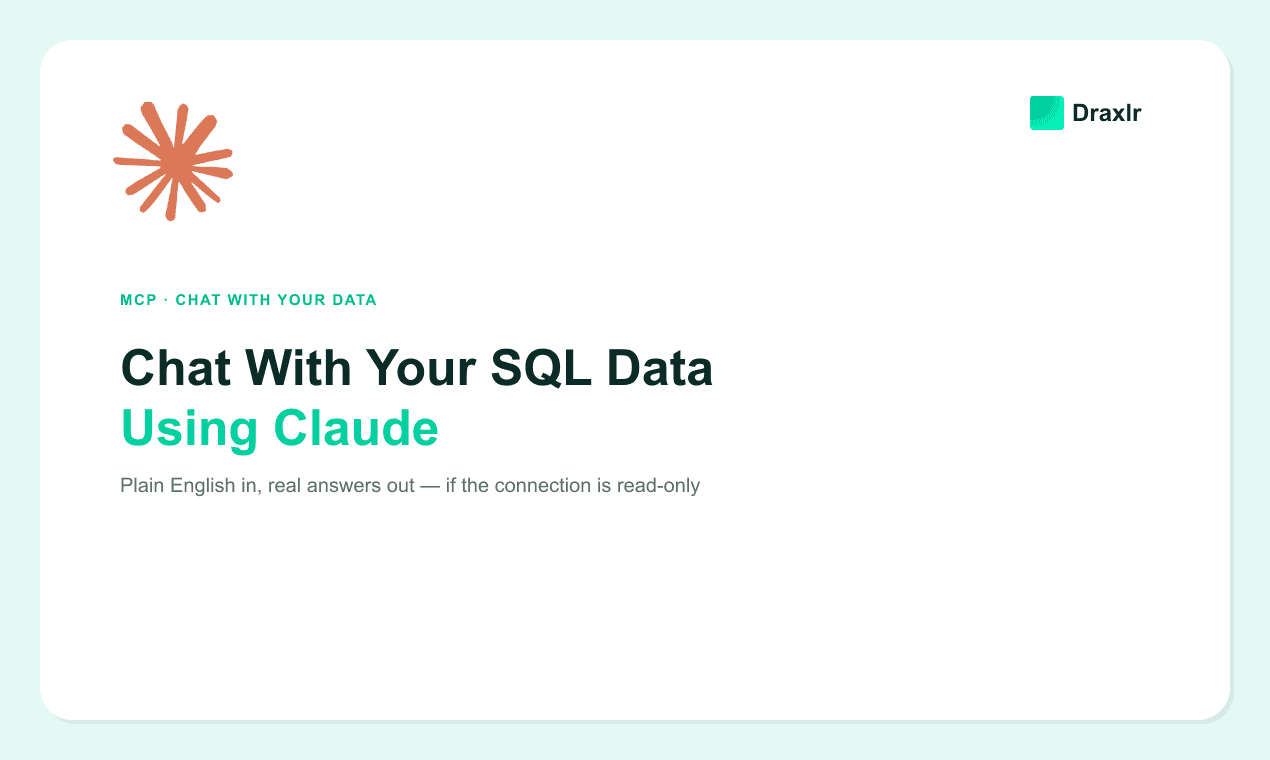 Draxlr

MCP · CHAT WITH YOUR DATA

Chat With Your SQL Data
Using Claude

Plain English in, real answers out — if the connection is read-only